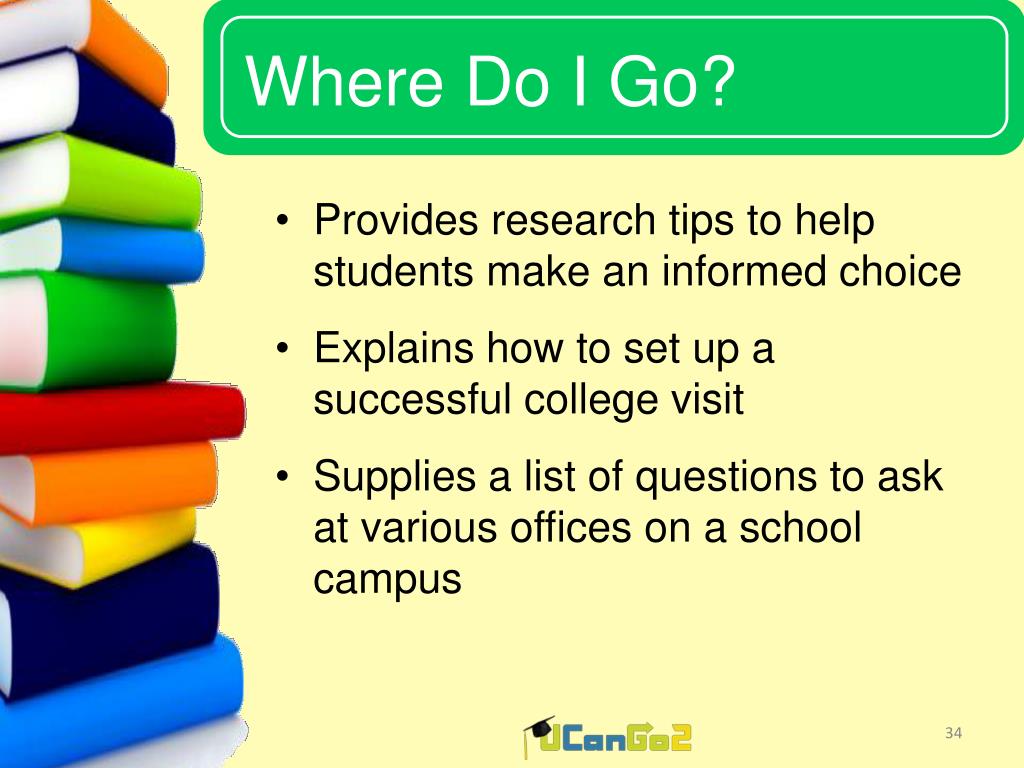 Where Do I Go?

• Provides research tips to help students make an informed choice
• Explains how to set up a successful college visit
• Supplies a list of questions to ask at various offices on a school campus

UCanGo2

34